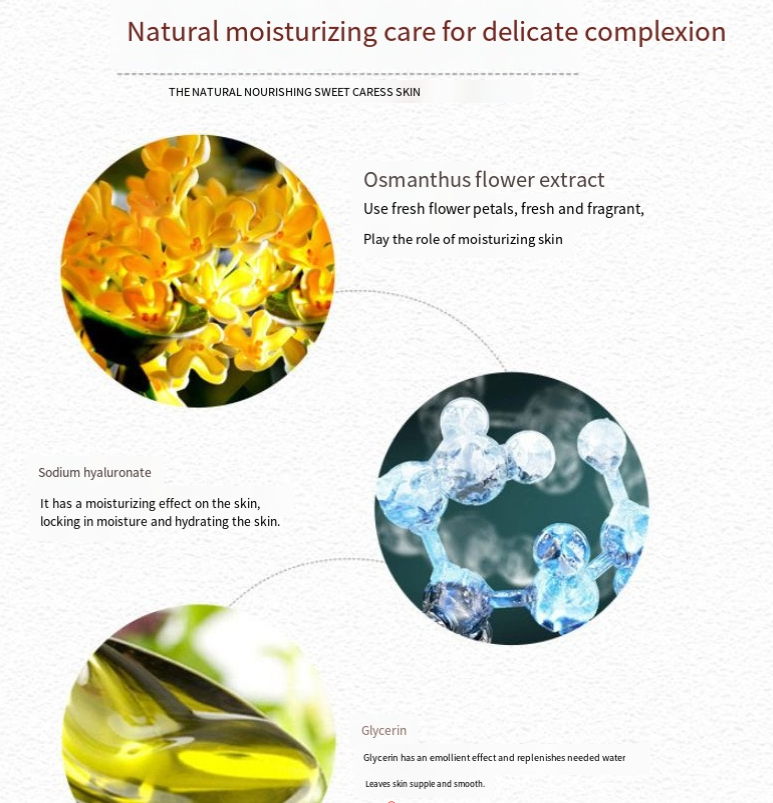 Natural moisturizing care for delicate complexion

THE NATURAL NOURISHING SWEET CARESS SKIN

Osmanthus flower extract
Use fresh flower petals, fresh and fragrant,
Play the role of moisturizing skin

Sodium hyaluronate
It has a moisturizing effect on the skin, locking in moisture and hydrating the skin.

Glycerin
Glycerin has an emollient effect and replenishes needed water
Leaves skin supple and smooth.